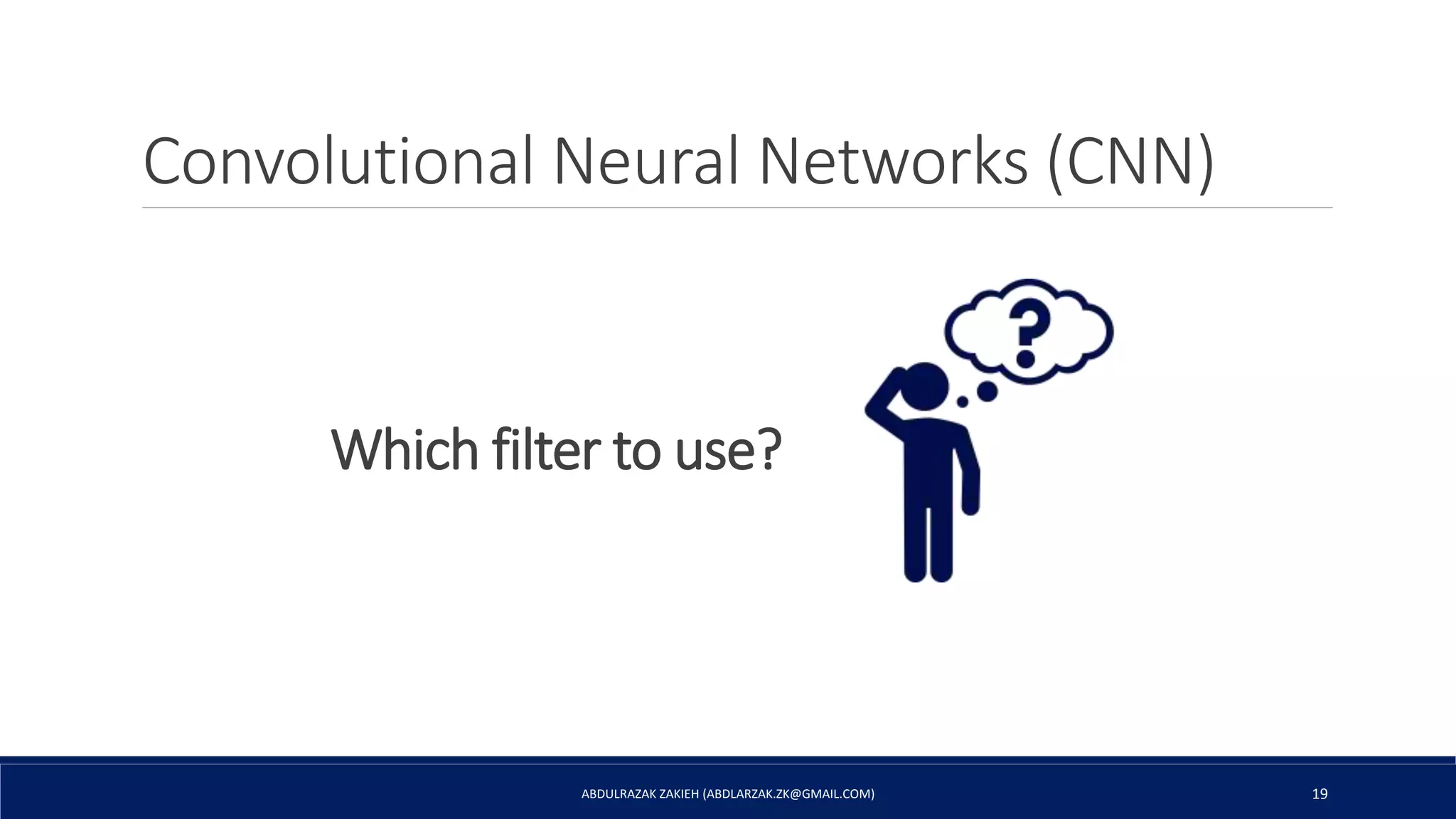 Convolutional Neural Networks (CNN)

Which filter to use?

?

ABDULRAZAK ZAKIEH (ABDLARZAK.ZK@GMAIL.COM)

19